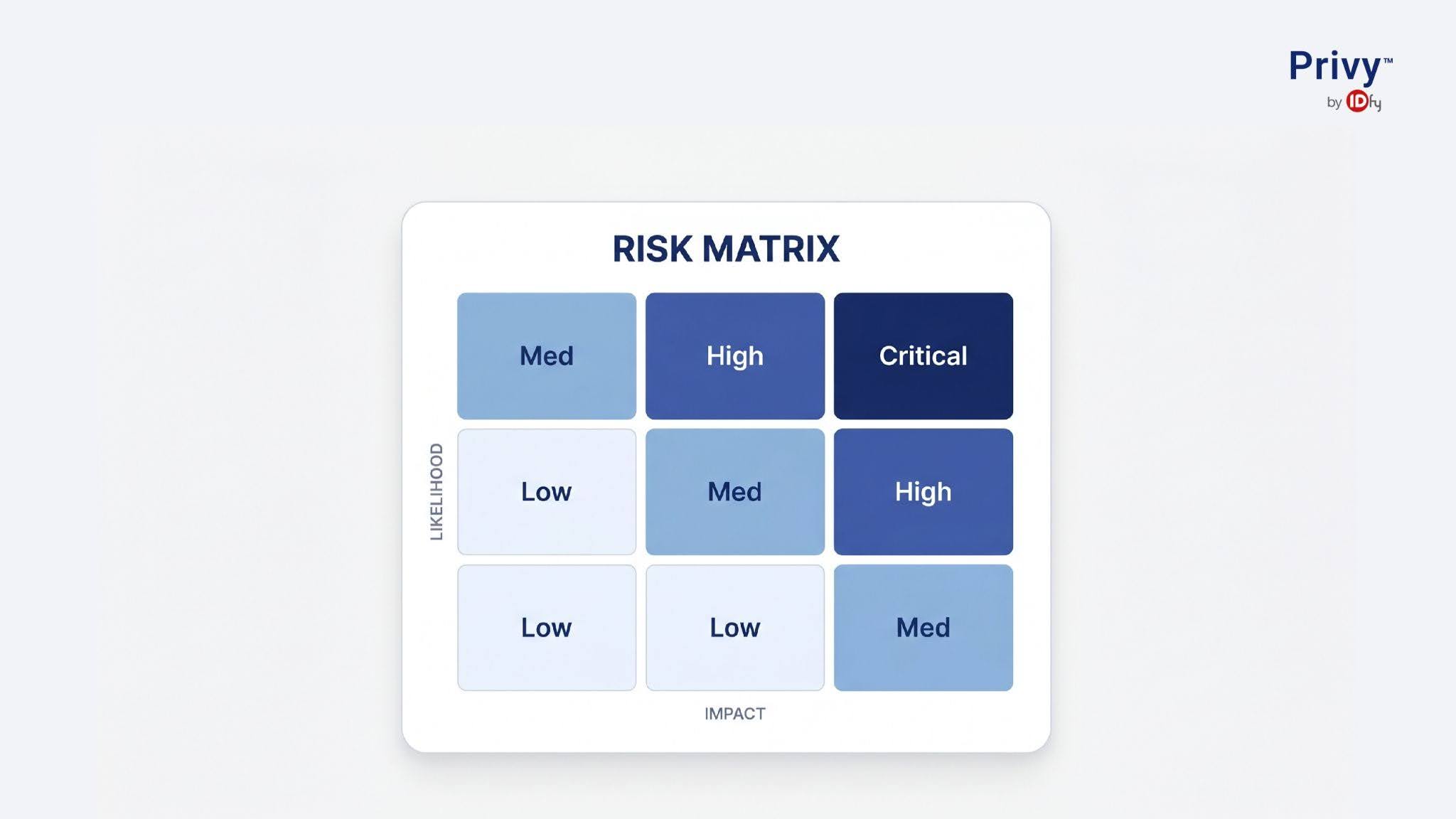 Privy™
by IDfy

RISK MATRIX

LIKELIHOOD

| Med | High | Critical |
|---|---|---|
| Low | Med | High |
| Low | Low | Med |

IMPACT